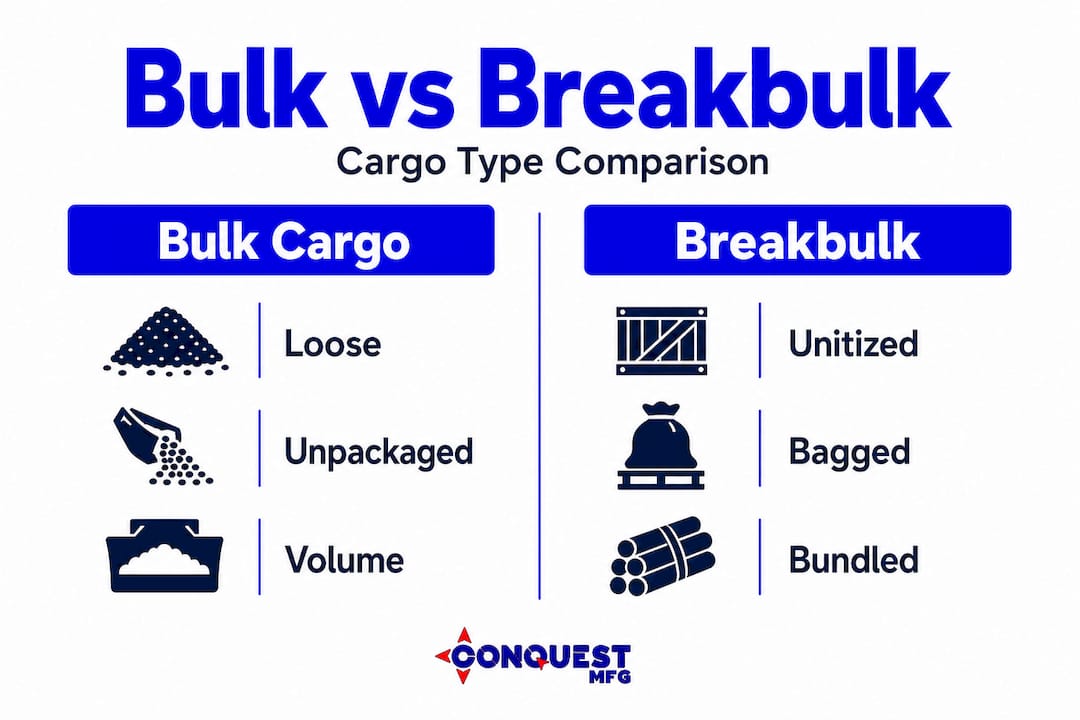 Bulk vs Breakbulk
Cargo Type Comparison

Bulk Cargo

Loose

Unpackaged

Volume

Breakbulk

Unitized

Bagged

Bundled

CONQUEST MFG